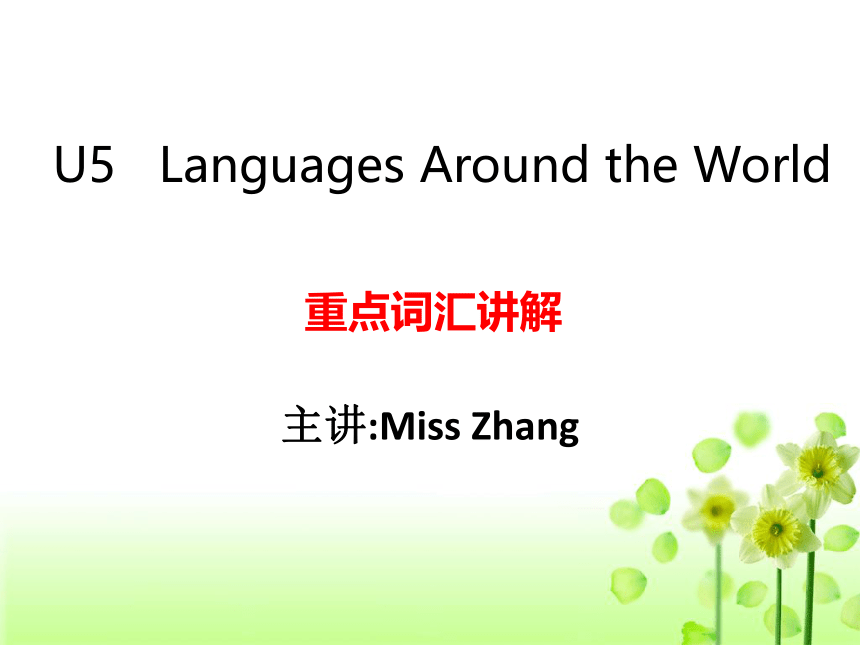 U5 Languages Around the World

重点词汇讲解

主讲:Miss Zhang